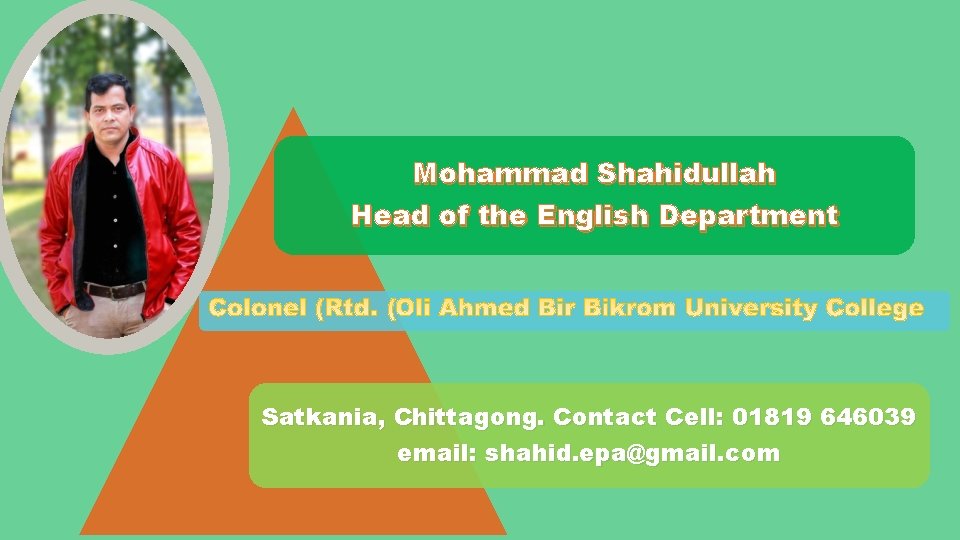 Mohammad Shahidullah
Head of the English Department

Colonel (Rtd. (Oli Ahmed Bir Bikrom University College

Satkania, Chittagong. Contact Cell: 01819 646039
email: shahid.epa@gmail.com